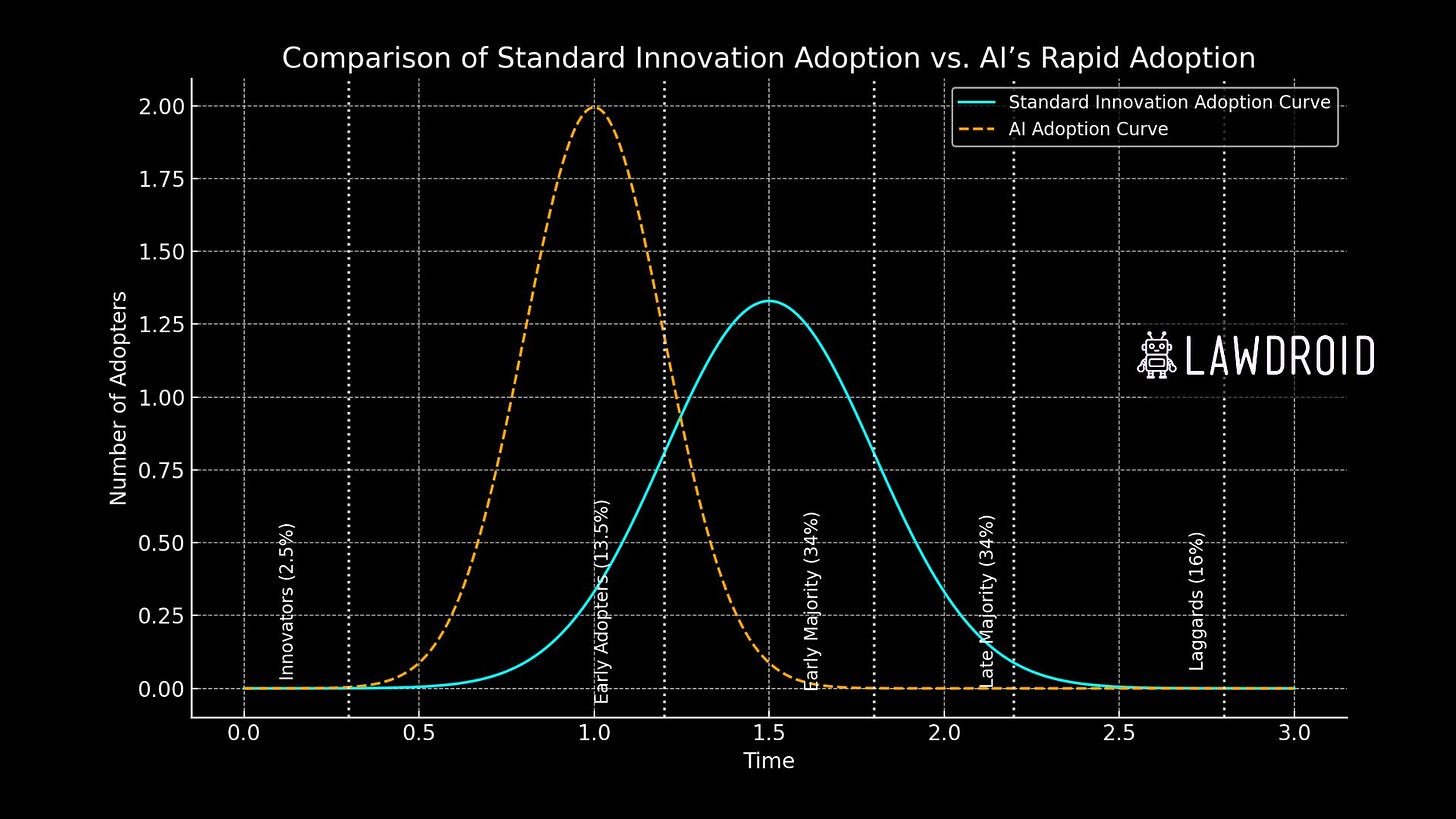 Comparison of Standard Innovation Adoption vs. AI’s Rapid Adoption

Standard Innovation Adoption Curve
AI Adoption Curve

LAWDROID

Number of Adopters

2.00
1.75
1.50
1.25
1.00
0.75
0.50
0.25
0.00

Innovators (2.5%)
Early Adopters (13.5%)
Early Majority (34%)
Late Majority (34%)
Laggards (16%)

0.0
0.5
1.0
1.5
2.0
2.5
3.0

Time